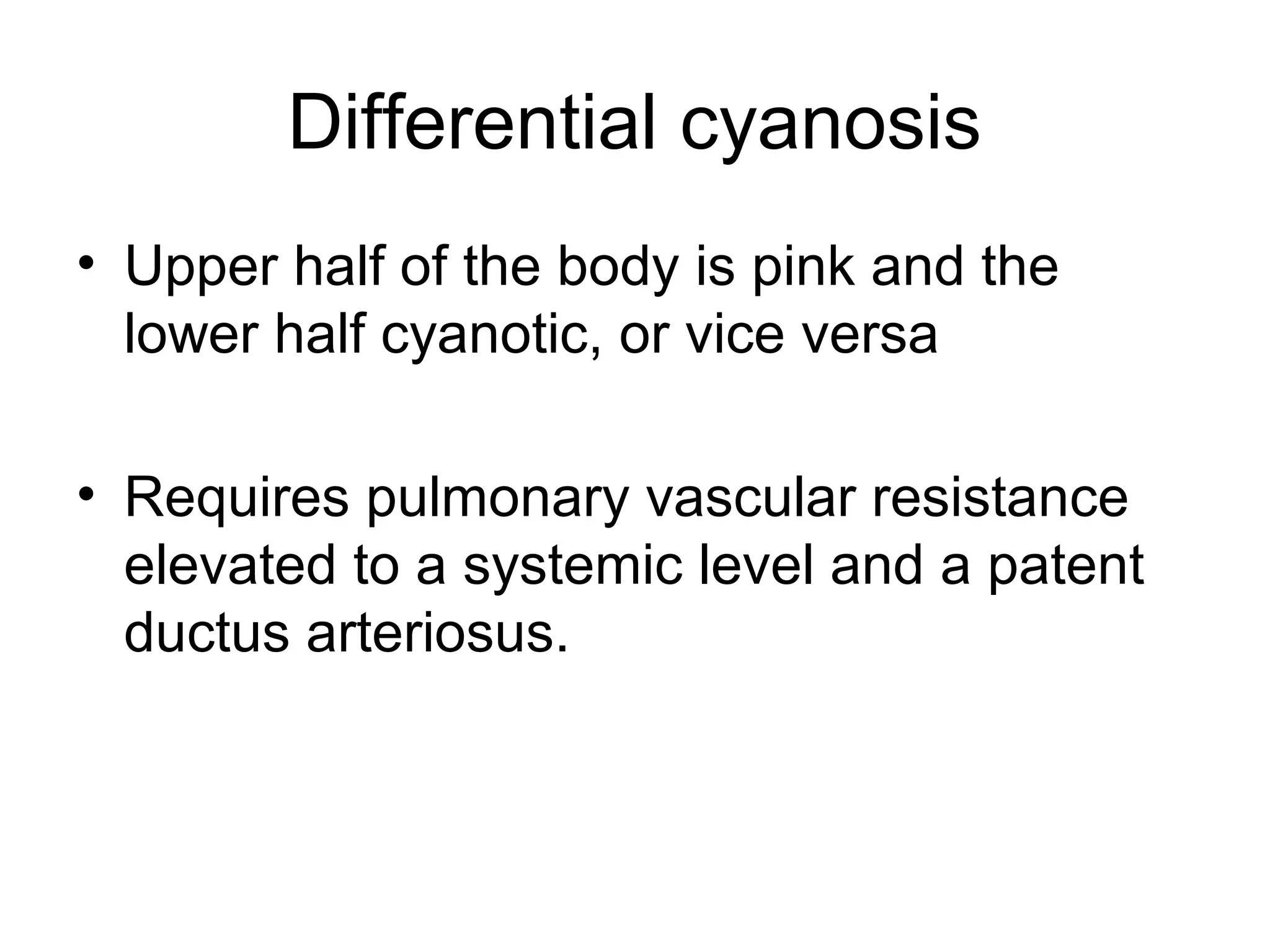 Differential cyanosis

• Upper half of the body is pink and the lower half cyanotic, or vice versa

• Requires pulmonary vascular resistance elevated to a systemic level and a patent ductus arteriosus.